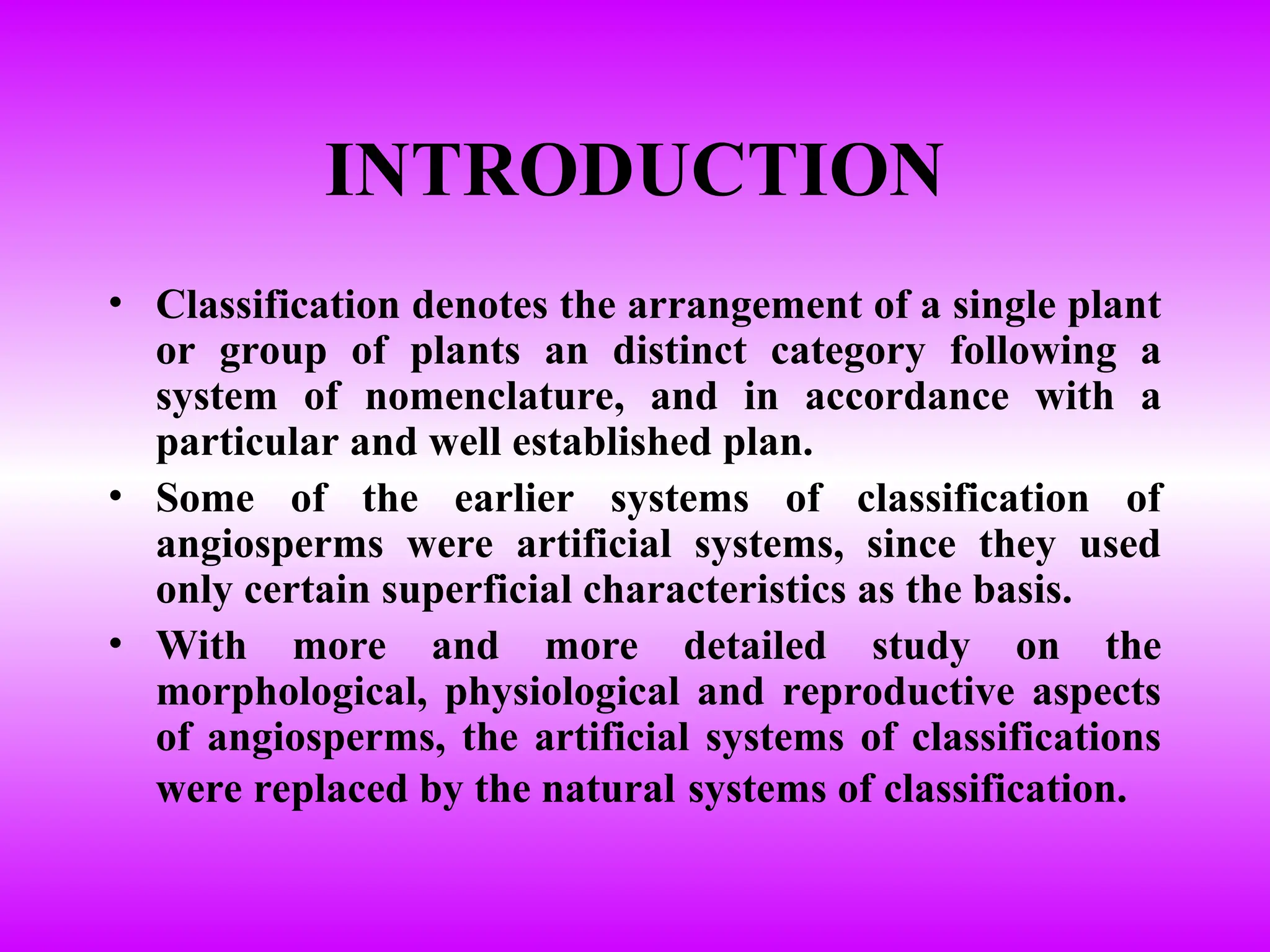 INTRODUCTION

• Classification denotes the arrangement of a single plant or group of plants an distinct category following a system of nomenclature, and in accordance with a particular and well established plan.

• Some of the earlier systems of classification of angiosperms were artificial systems, since they used only certain superficial characteristics as the basis.

• With more and more detailed study on the morphological, physiological and reproductive aspects of angiosperms, the artificial systems of classifications were replaced by the natural systems of classification.